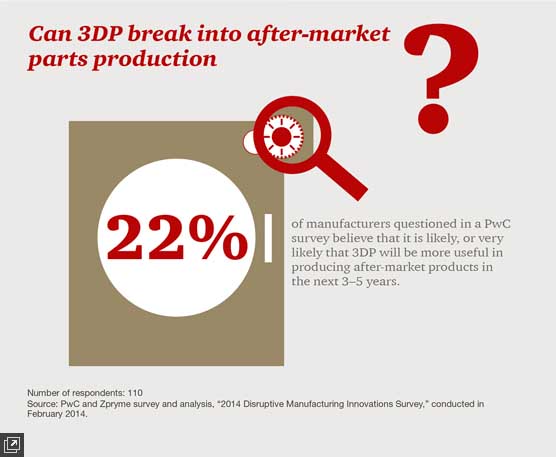 Can 3DP break into after-market parts production

?

22%

of manufacturers questioned in a PwC survey believe that it is likely, or very likely that 3DP will be more useful in producing after-market products in the next 3–5 years.

Number of respondents: 110
Source: PwC and Zpryme survey and analysis, "2014 Disruptive Manufacturing Innovations Survey," conducted in February 2014.